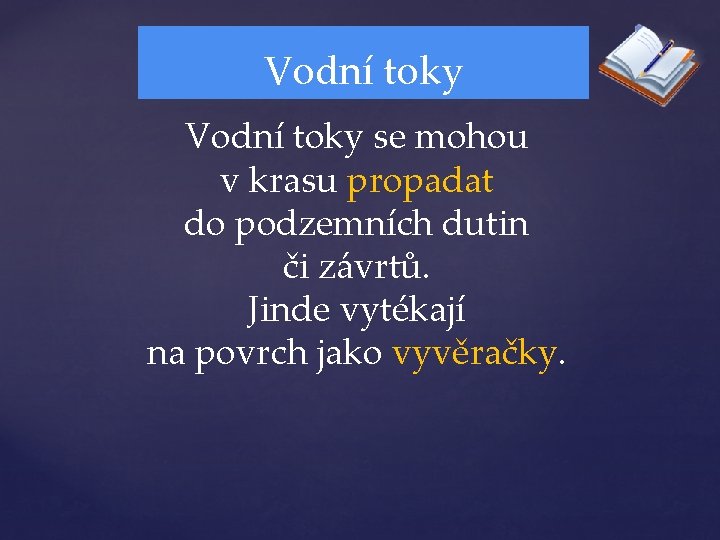 Vodní toky

Vodní toky se mohou v krasu propadat do podzemních dutin či závrtů. Jinde vytékají na povrch jako vyvěračky.